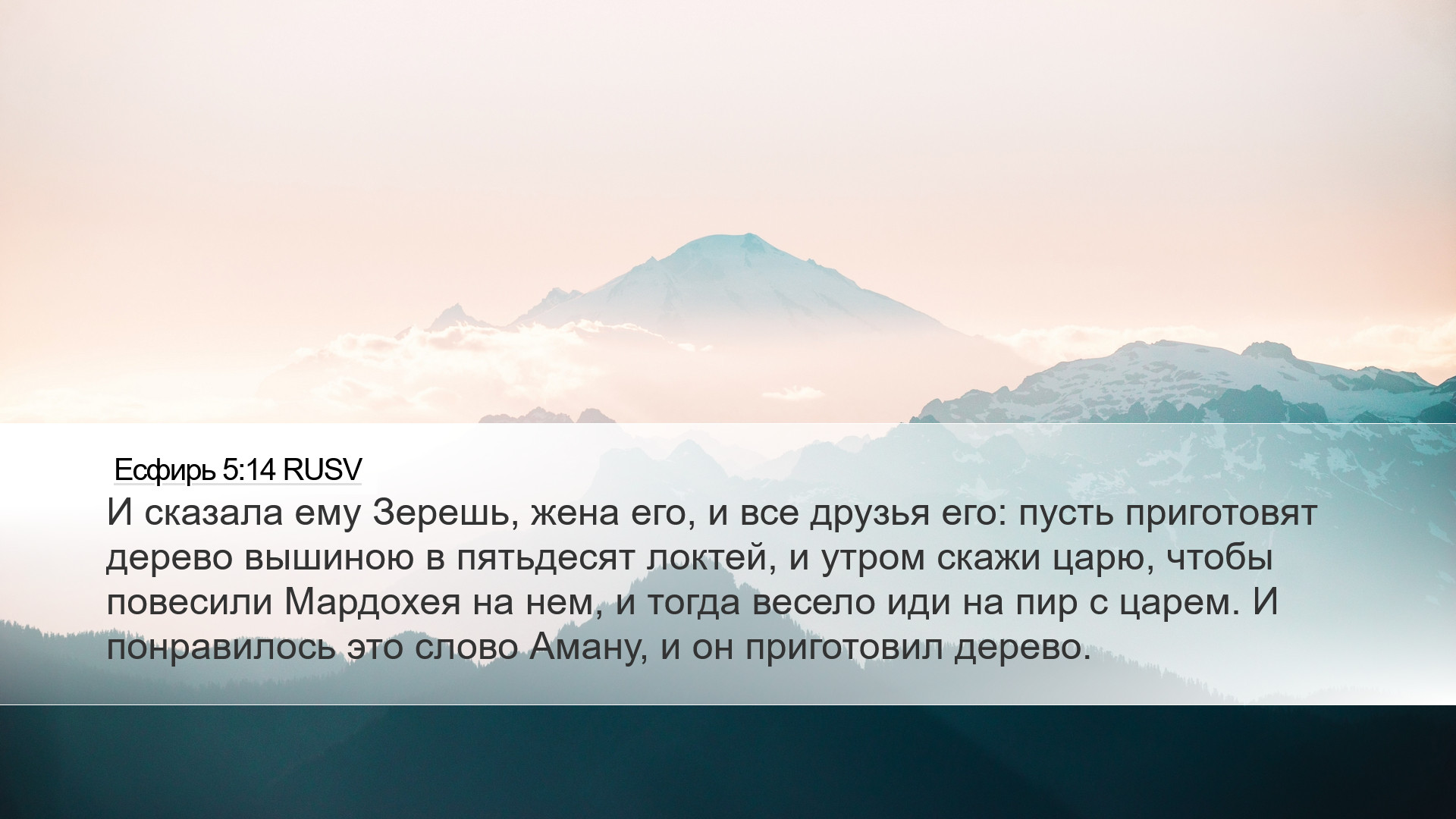 Есфирь 5:14 RUSV
И сказала ему Зерешь, жена его, и все друзья его: пусть приготовят дерево вышиною в пятьдесят локтей, и утром скажи царю, чтобы повесили Мардохея на нем, и тогда весело иди на пир с царем. И понравилось это слово Аману, и он приготовил дерево.